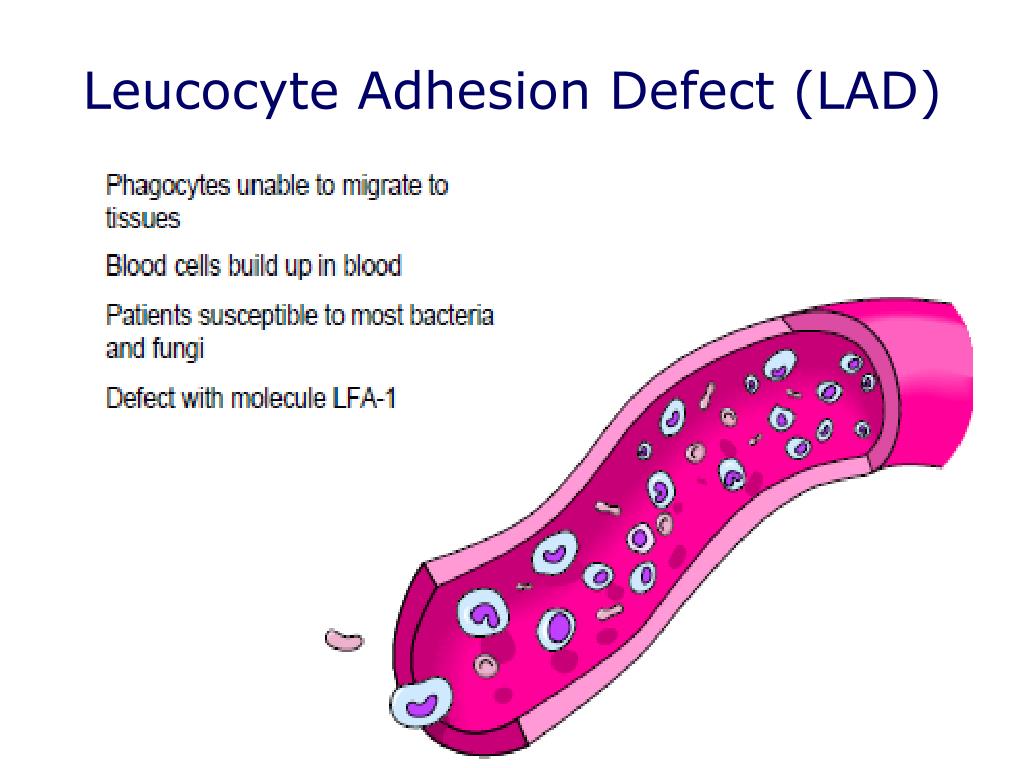 Leucocyte Adhesion Defect (LAD)

Phagocytes unable to migrate to tissues

Blood cells build up in blood

Patients susceptible to most bacteria and fungi

Defect with molecule LFA-1